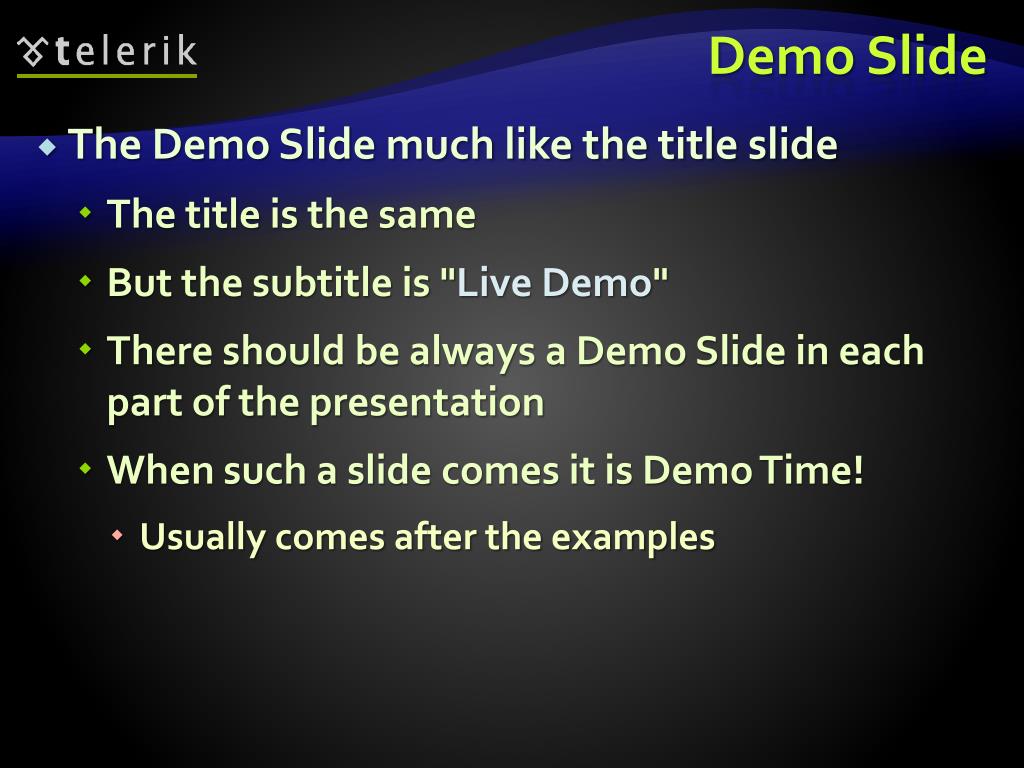 telerik

Demo Slide

The Demo Slide much like the title slide

The title is the same

But the subtitle is "Live Demo"

There should be always a Demo Slide in each part of the presentation

When such a slide comes it is Demo Time!

Usually comes after the examples